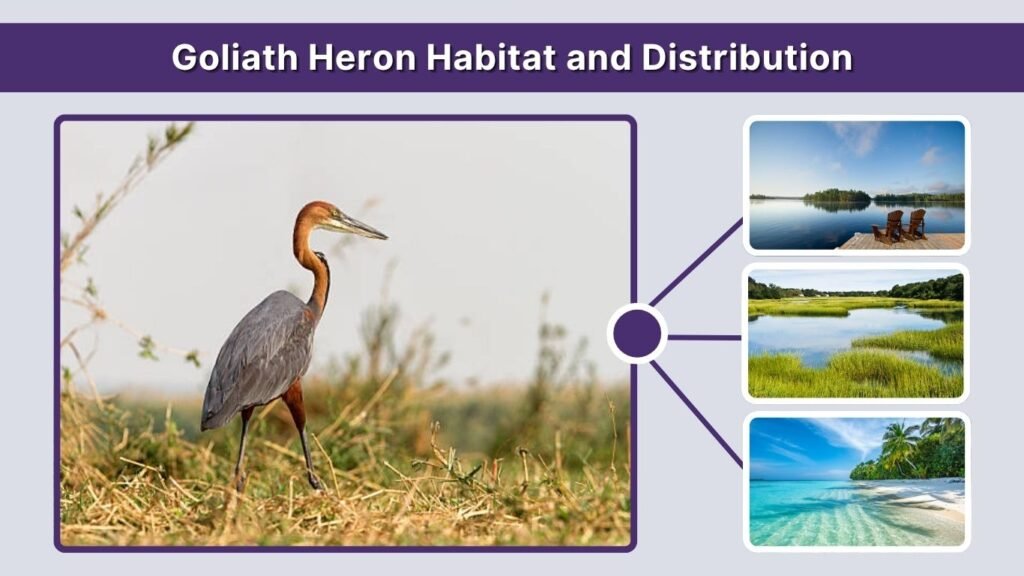 Goliath Heron Habitat and Distribution